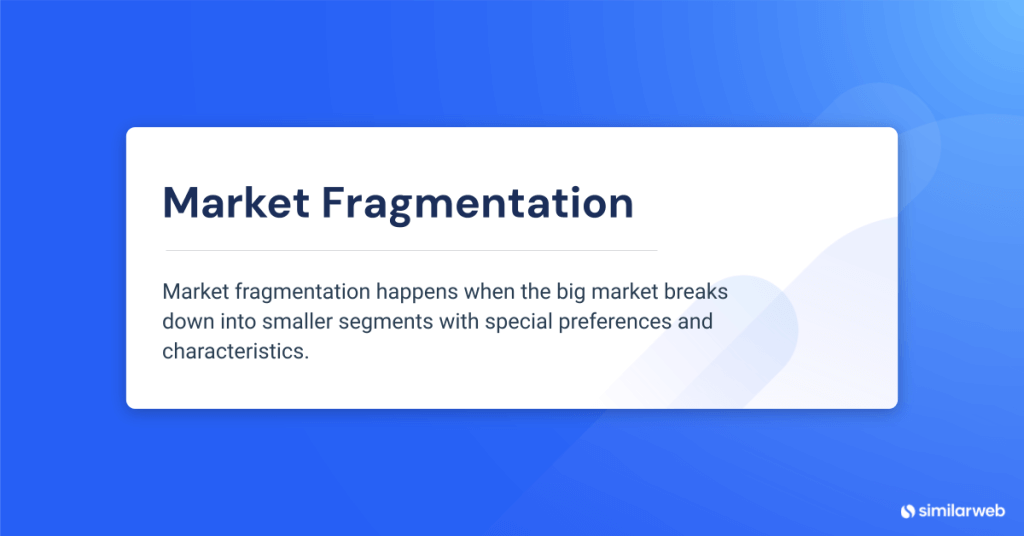 Market Fragmentation

Market fragmentation happens when the big market breaks down into smaller segments with special preferences and characteristics.

similarweb